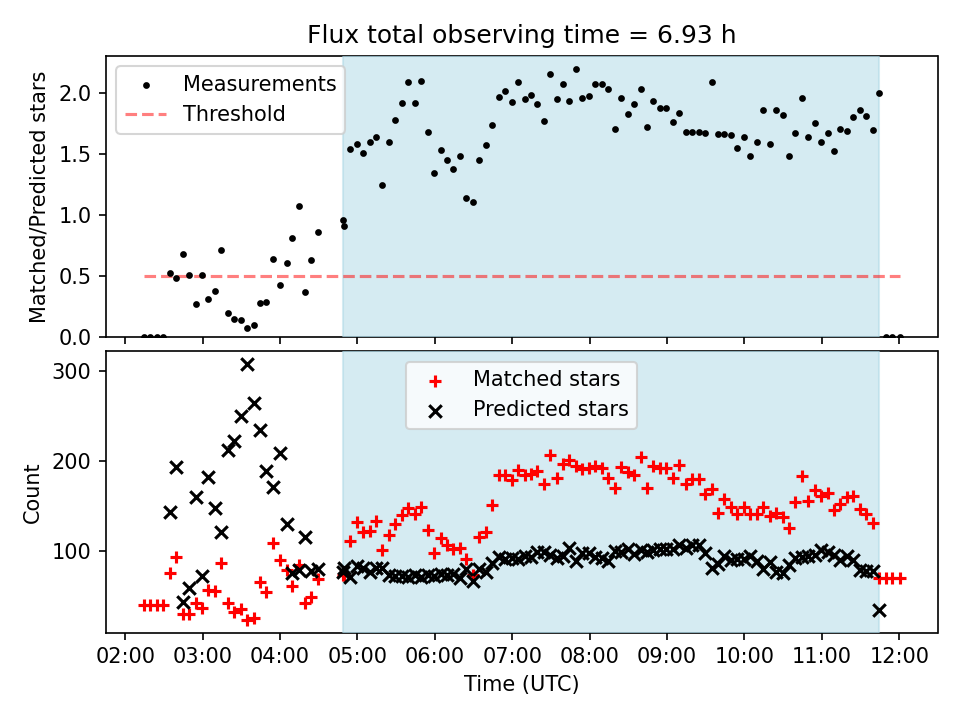 Flux total observing time = 6.93 h

Measurements
Threshold

Matched/Predicted stars

2.0
1.5
1.0
0.5
0.0

Matched stars
Predicted stars

Count

300
200
100

02:00 03:00 04:00 05:00 06:00 07:00 08:00 09:00 10:00 11:00 12:00

Time (UTC)